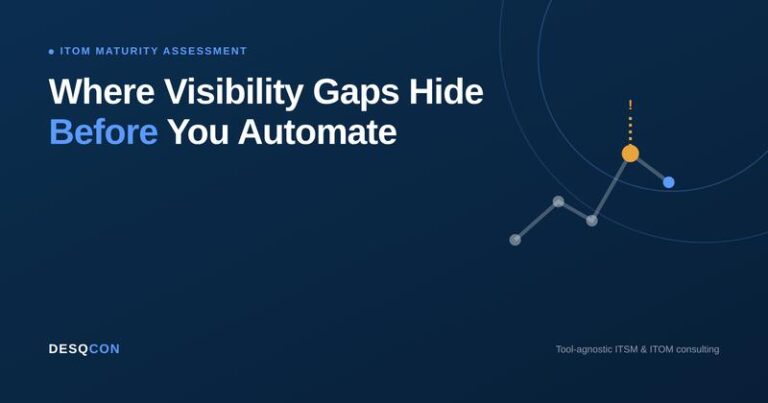 • ITOM MATURITY ASSESSMENT

Where Visibility Gaps Hide Before You Automate

!

DESQCON

Tool-agnostic ITSM & ITOM consulting